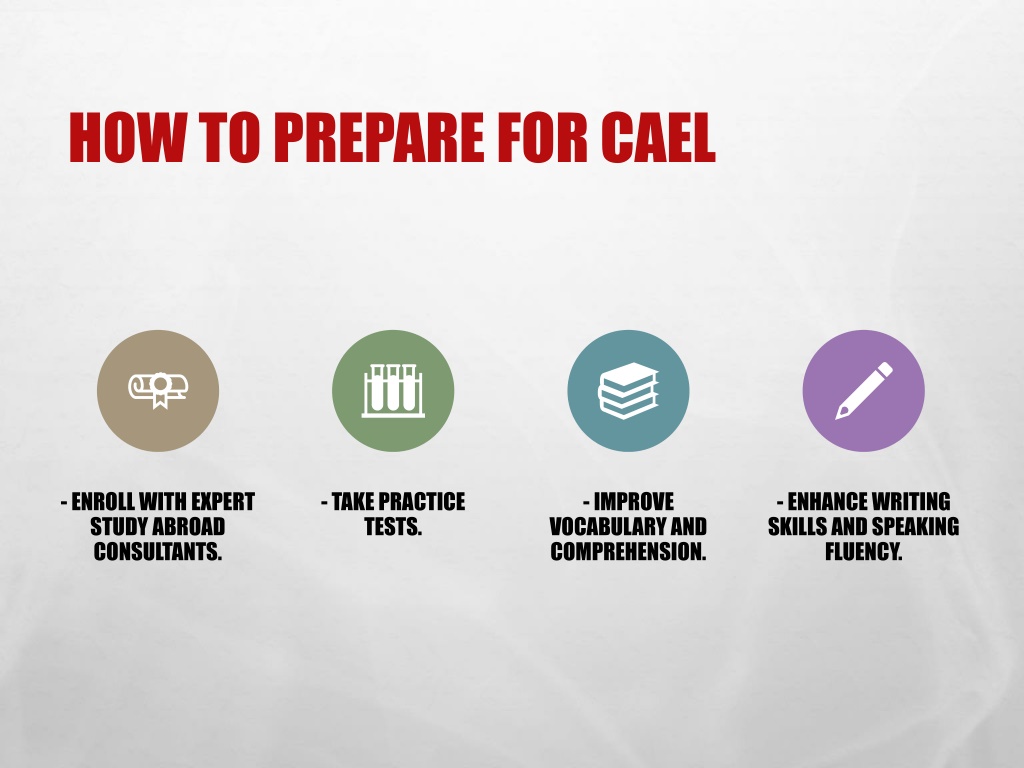 HOW TO PREPARE FOR CAEL

- ENROLL WITH EXPERT STUDY ABROAD CONSULTANTS.

- TAKE PRACTICE TESTS.

- IMPROVE VOCABULARY AND COMPREHENSION.

- ENHANCE WRITING SKILLS AND SPEAKING FLUENCY.